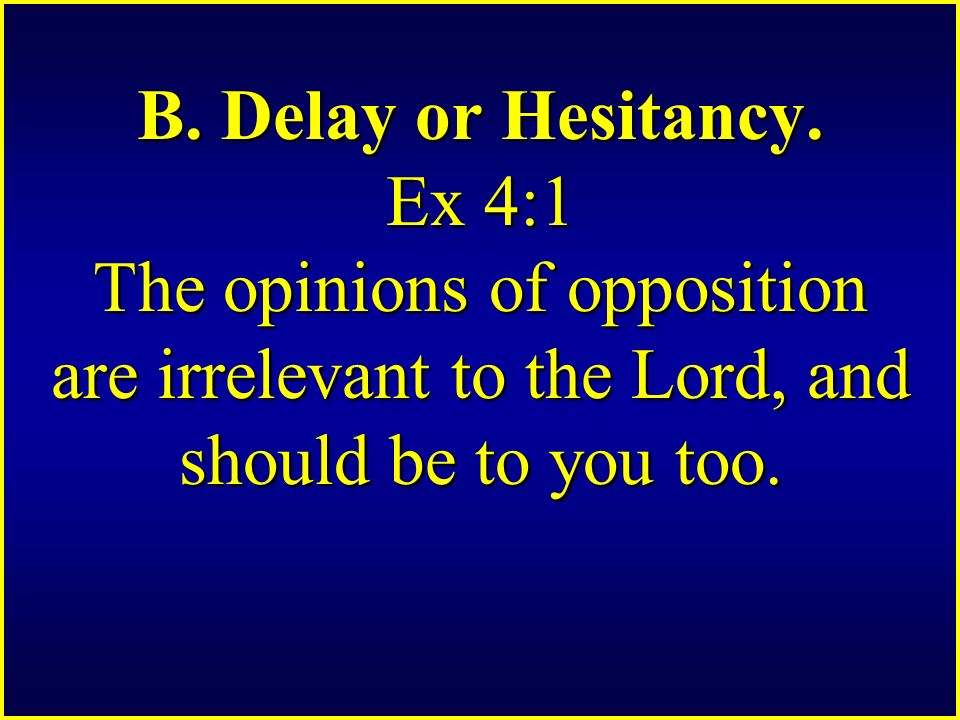 B. Delay or Hesitancy.
Ex 4:1
The opinions of opposition are irrelevant to the Lord, and should be to you too.